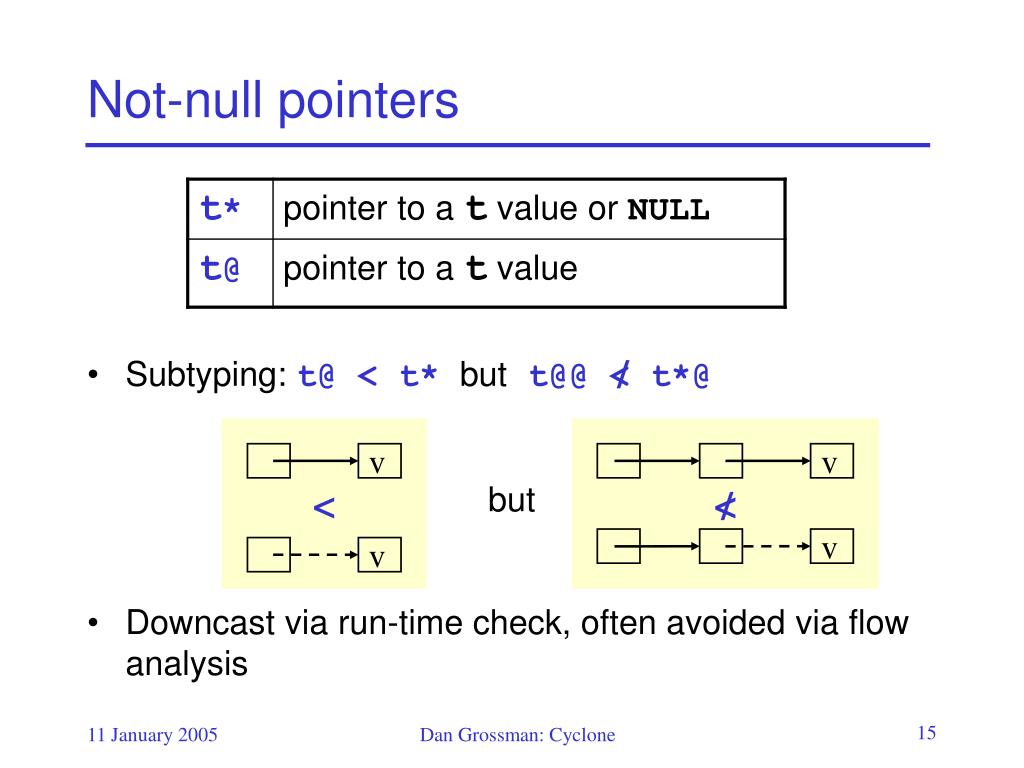 Not-null pointers

| t* | pointer to a t value or NULL |
|---|---|
| t@ | pointer to a t value |

• Subtyping: t@ < t* but t@@ $\not<$ t*@

v

<

v

but

v

$\not<$

v

• Downcast via run-time check, often avoided via flow analysis

11 January 2005

Dan Grossman: Cyclone

15